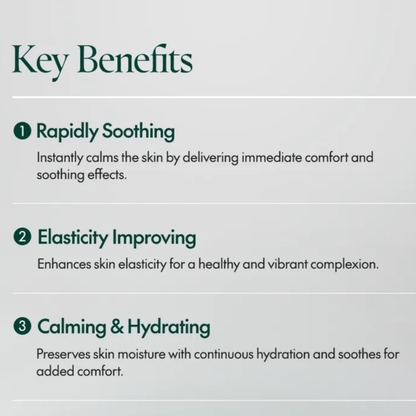 Key Benefits

1 Rapidly Soothing

Instantly calms the skin by delivering immediate comfort and soothing effects.

2 Elasticity Improving

Enhances skin elasticity for a healthy and vibrant complexion.

3 Calming & Hydrating

Preserves skin moisture with continuous hydration and soothes for added comfort.